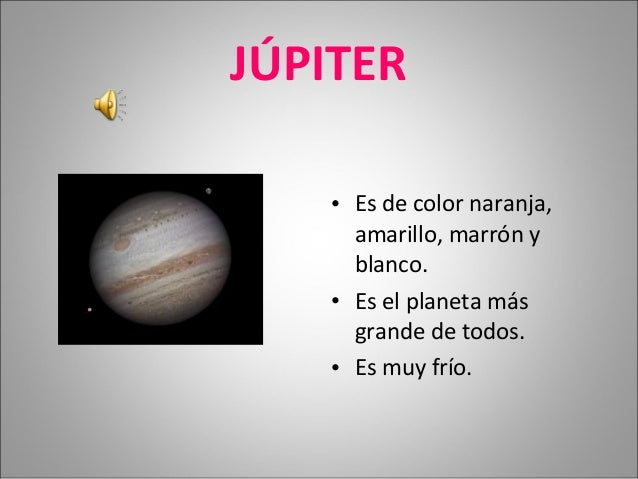 JÚPITER

• Es de color naranja, amarillo, marrón y blanco.
• Es el planeta más grande de todos.
• Es muy frío.